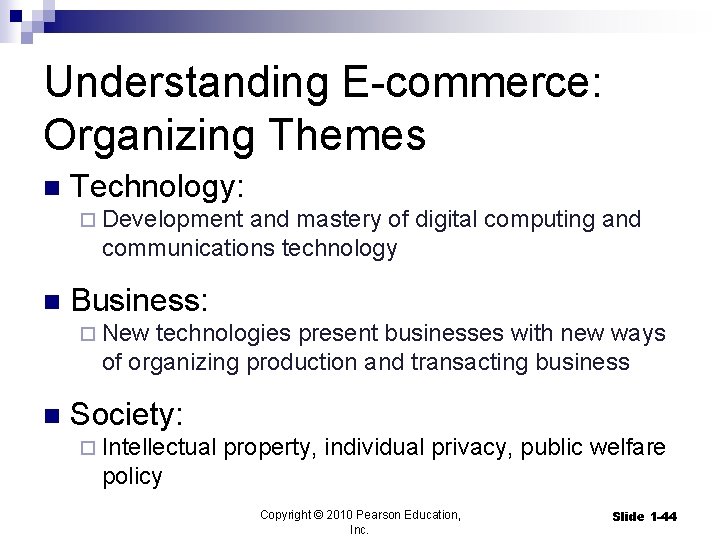 Understanding E-commerce: Organizing Themes

■ Technology:
□ Development and mastery of digital computing and communications technology

■ Business:
□ New technologies present businesses with new ways of organizing production and transacting business

■ Society:
□ Intellectual property, individual privacy, public welfare policy

Copyright © 2010 Pearson Education, Inc.

Slide 1-44